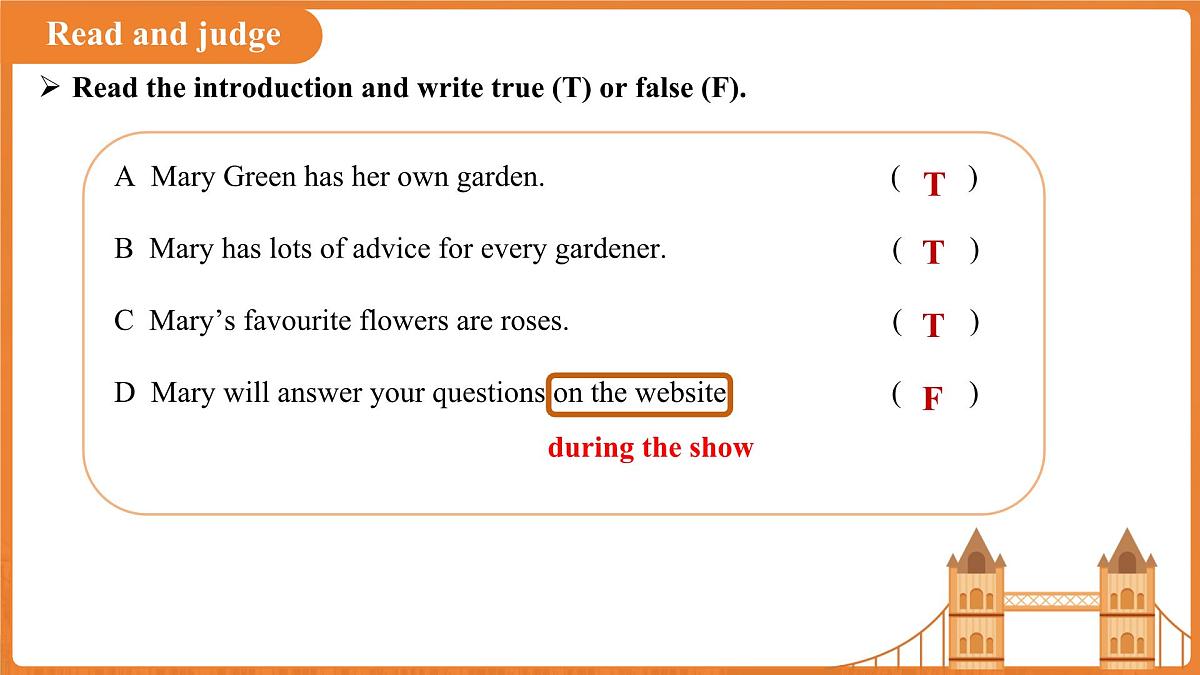 Read and judge

➢ Read the introduction and write true (T) or false (F).

A Mary Green has her own garden. ( T )

B Mary has lots of advice for every gardener. ( T )

C Mary’s favourite flowers are roses. ( T )

D Mary will answer your questions on the website ( F )

during the show